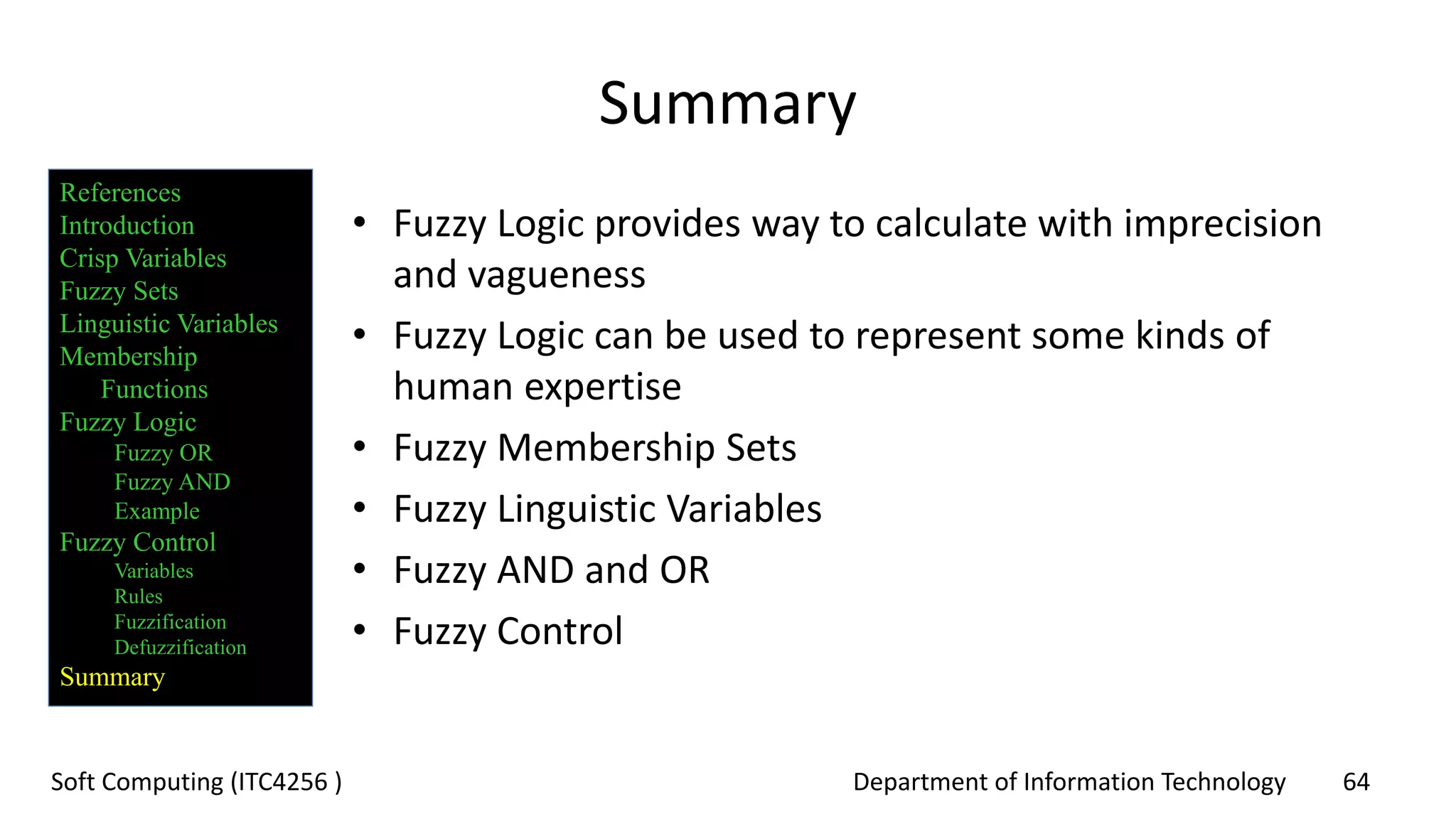 Summary

References
Introduction
Crisp Variables
Fuzzy Sets
Linguistic Variables
Membership
Functions
Fuzzy Logic
Fuzzy OR
Fuzzy AND
Example
Fuzzy Control
Variables
Rules
Fuzzification
Defuzzification
Summary

• Fuzzy Logic provides way to calculate with imprecision and vagueness
• Fuzzy Logic can be used to represent some kinds of human expertise
• Fuzzy Membership Sets
• Fuzzy Linguistic Variables
• Fuzzy AND and OR
• Fuzzy Control

Soft Computing (ITC4256 )
Department of Information Technology
64